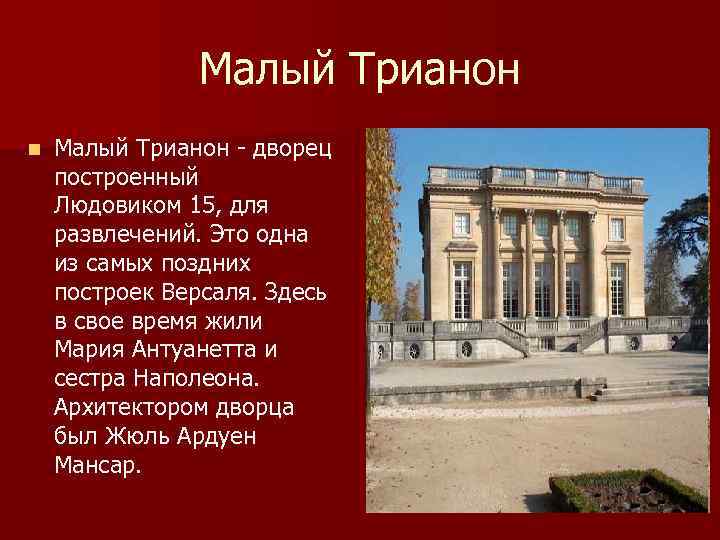 Малый Трианон

Малый Трианон - дворец построенный Людовиком 15, для развлечений. Это одна из самых поздних построек Версаля. Здесь в свое время жили Мария Антуанетта и сестра Наполеона. Архитектором дворца был Жюль Ардуен Мансар.